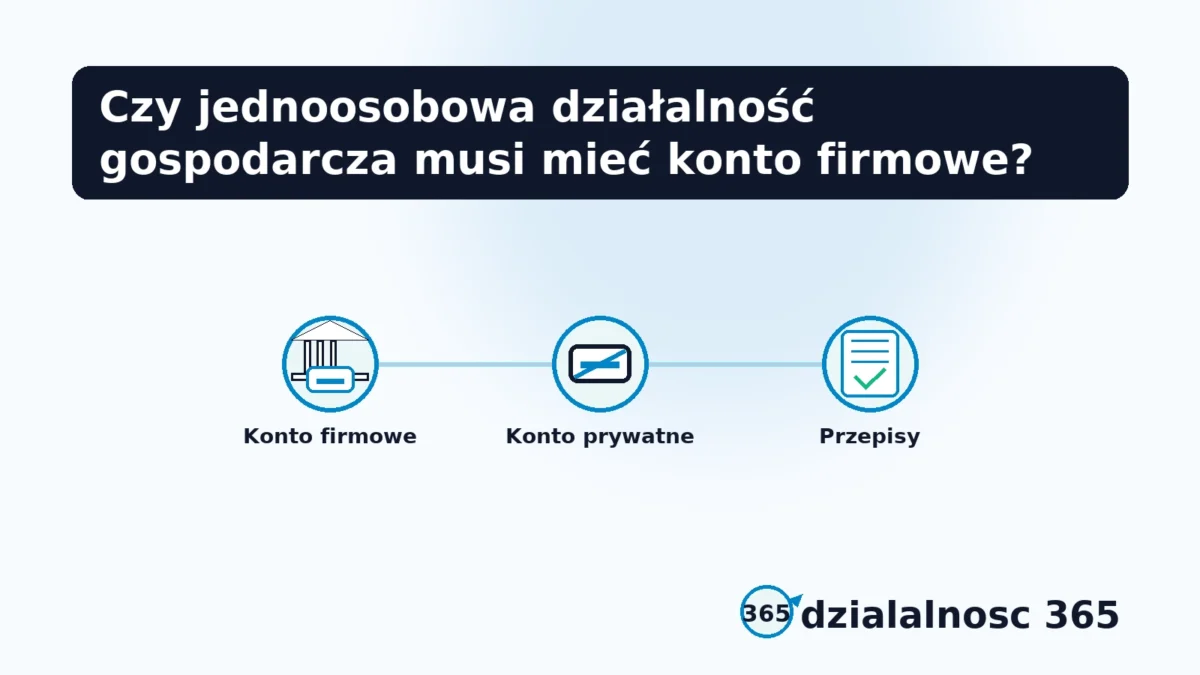 Czy jednoosobowa działalność gospodarcza musi mieć konto firmowe?

Konto firmowe

Konto prywatne

Przepisy

365 dzialalnosc 365